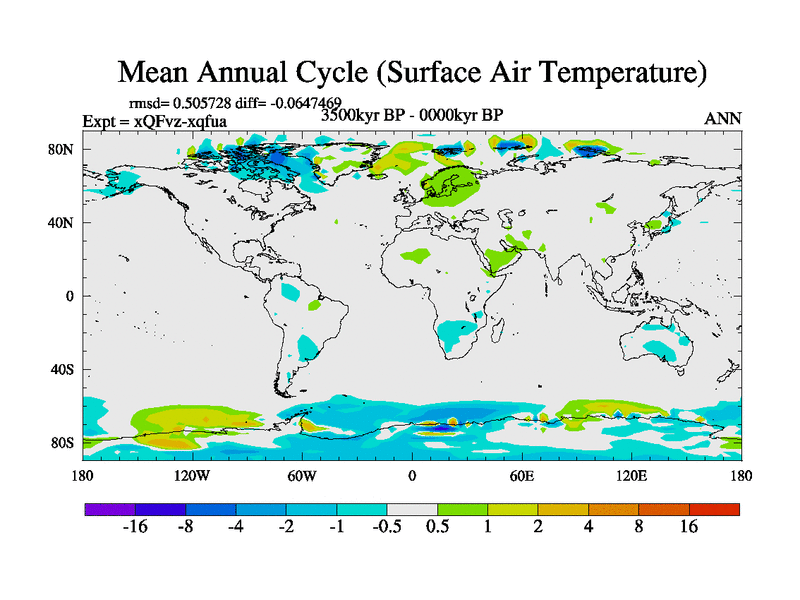 Mean Annual Cycle (Surface Air Temperature)

rmsd= 0.505728 diff= -0.0647469
Expt = xQFvz-xqfua
3500kyr BP - 0000kyr BP
ANN

80N
40N
0
40S
80S

180
120W
60W
0
60E
120E
180

-16
-8
-4
-2
-1
-0.5
0.5
1
2
4
8
16